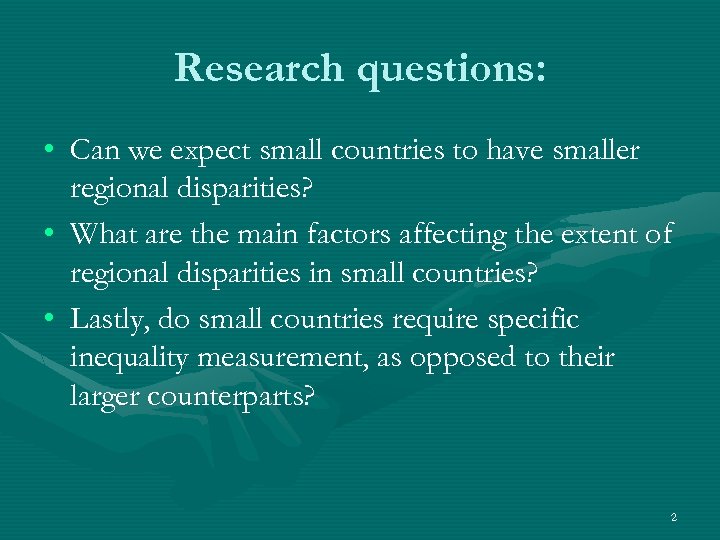 Research questions:

• Can we expect small countries to have smaller regional disparities?
• What are the main factors affecting the extent of regional disparities in small countries?
• Lastly, do small countries require specific inequality measurement, as opposed to their larger counterparts?

2